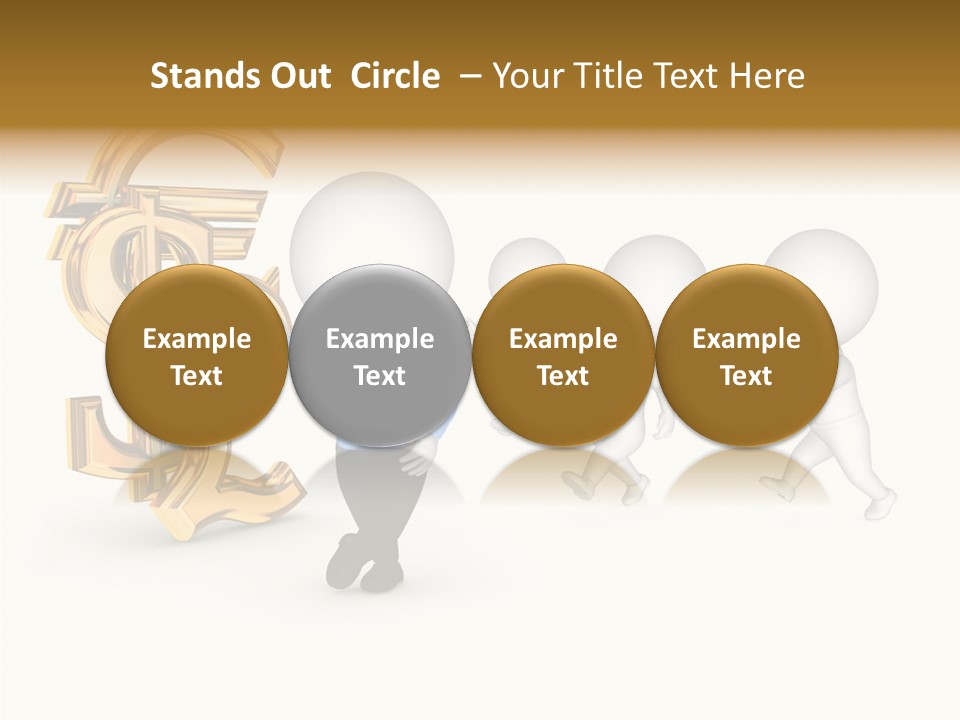 Stands Out Circle – Your Title Text Here

Example Text

Example Text

Example Text

Example Text